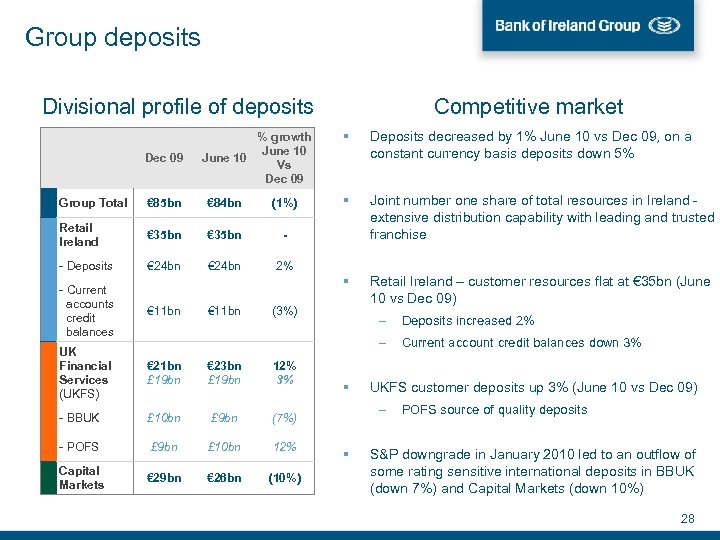 Group deposits

Bank of Ireland Group

Divisional profile of deposits

| | Dec 09 | June 10 | % growth June 10 Vs Dec 09 |
|---|---|---|---|
| Group Total | €85bn | €84bn | (1%) |
| Retail Ireland | €35bn | €35bn | - |
| - Deposits | €24bn | €24bn | 2% |
| - Current accounts credit balances | €11bn | €11bn | (3%) |
| UK Financial Services (UKFS) | €21bn £19bn | €23bn £19bn | 12% 3% |
| - BBUK | £10bn | £9bn | (7%) |
| - POFS | £9bn | £10bn | 12% |
| Capital Markets | €29bn | €26bn | (10%) |

Competitive market

▪ Deposits decreased by 1% June 10 vs Dec 09, on a constant currency basis deposits down 5%

▪ Joint number one share of total resources in Ireland - extensive distribution capability with leading and trusted franchise

▪ Retail Ireland – customer resources flat at €35bn (June 10 vs Dec 09)
– Deposits increased 2%
– Current account credit balances down 3%

▪ UKFS customer deposits up 3% (June 10 vs Dec 09)
– POFS source of quality deposits

▪ S&P downgrade in January 2010 led to an outflow of some rating sensitive international deposits in BBUK (down 7%) and Capital Markets (down 10%)

28